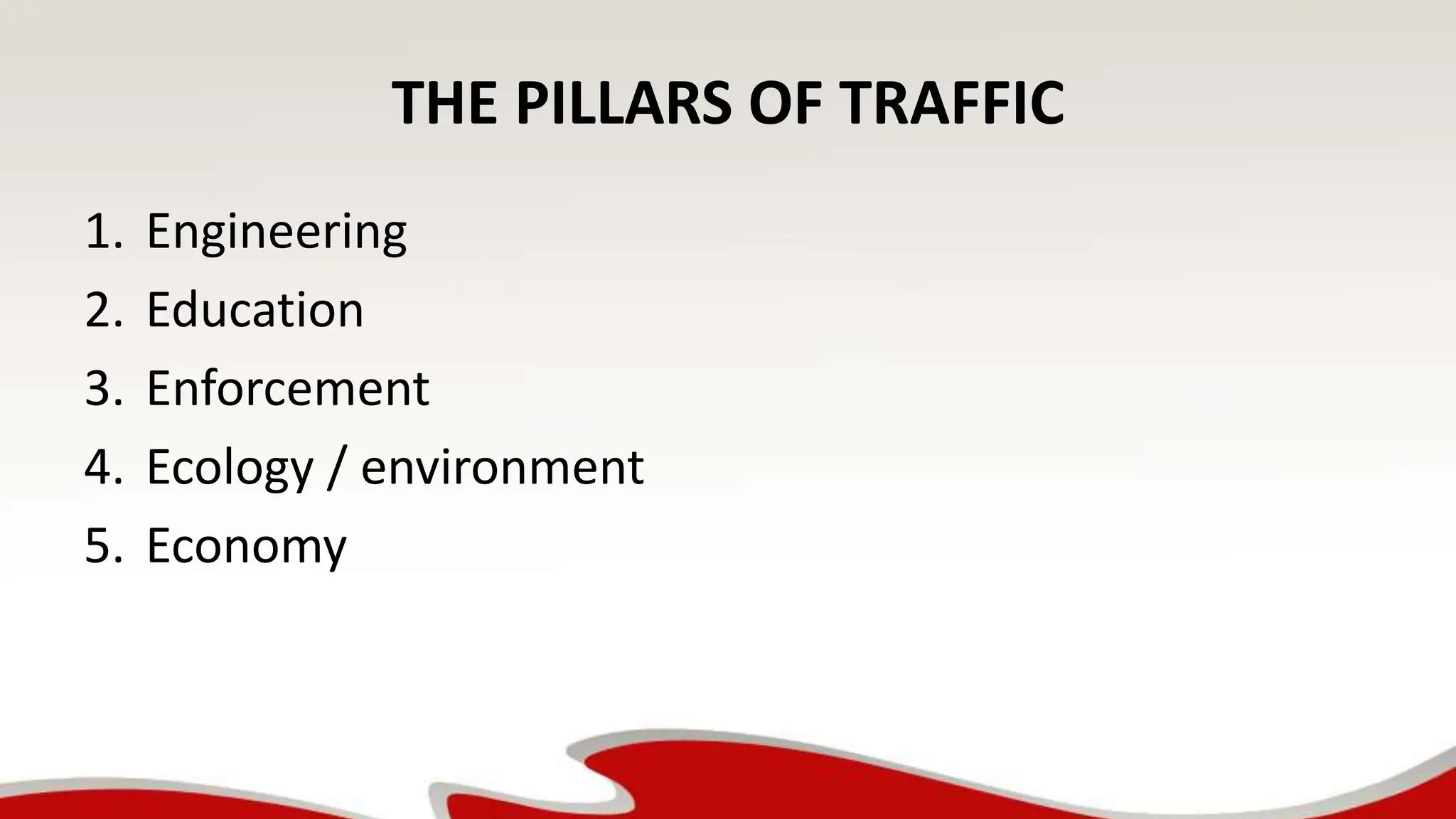 THE PILLARS OF TRAFFIC

1. Engineering
2. Education
3. Enforcement
4. Ecology / environment
5. Economy